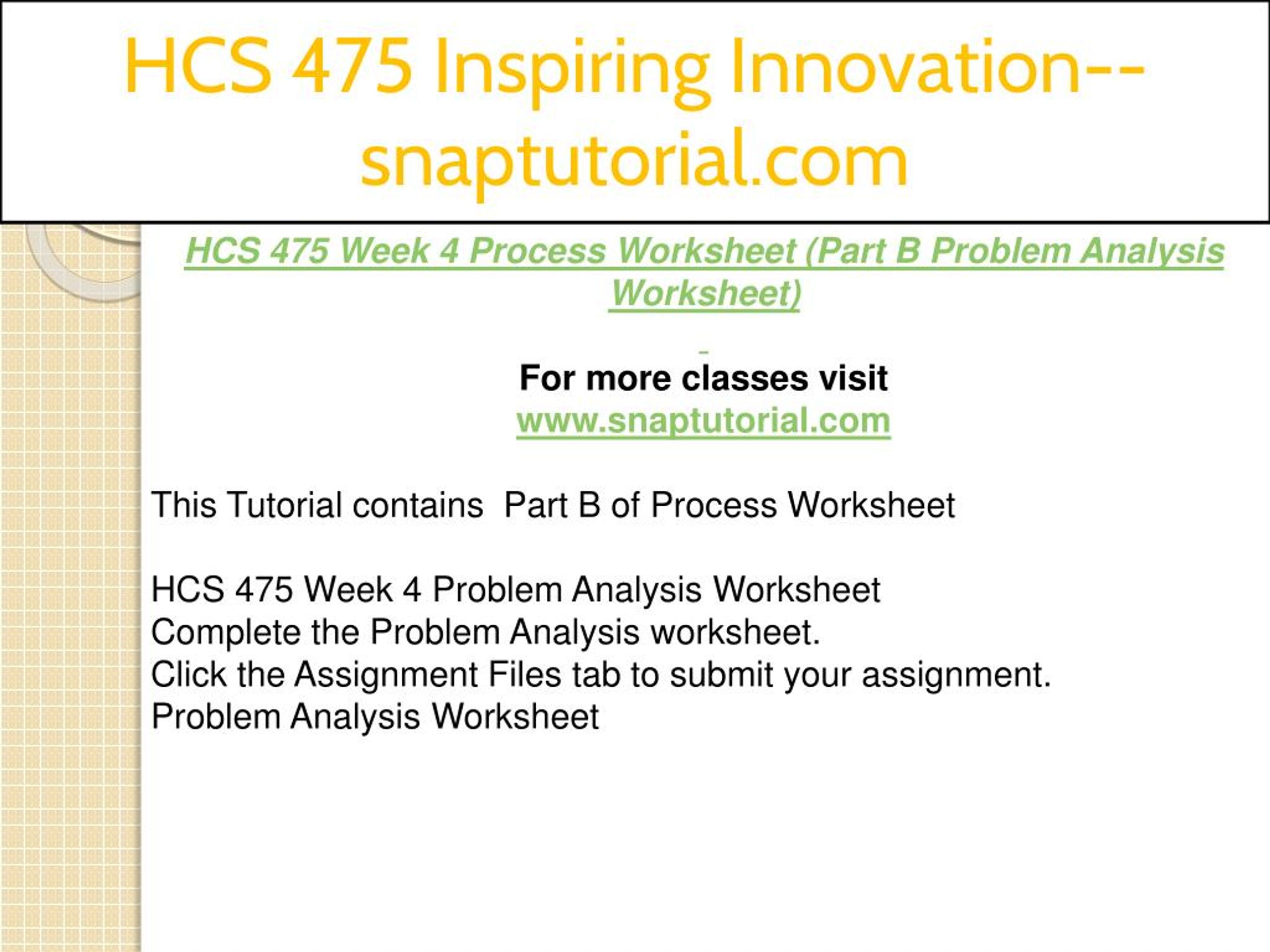 HCS 475 Inspiring Innovation--snaptutorial.com

HCS 475 Week 4 Process Worksheet (Part B Problem Analysis Worksheet)

For more classes visit
www.snaptutorial.com

This Tutorial contains  Part B of Process Worksheet

HCS 475 Week 4 Problem Analysis Worksheet
Complete the Problem Analysis worksheet.
Click the Assignment Files tab to submit your assignment.
Problem Analysis Worksheet